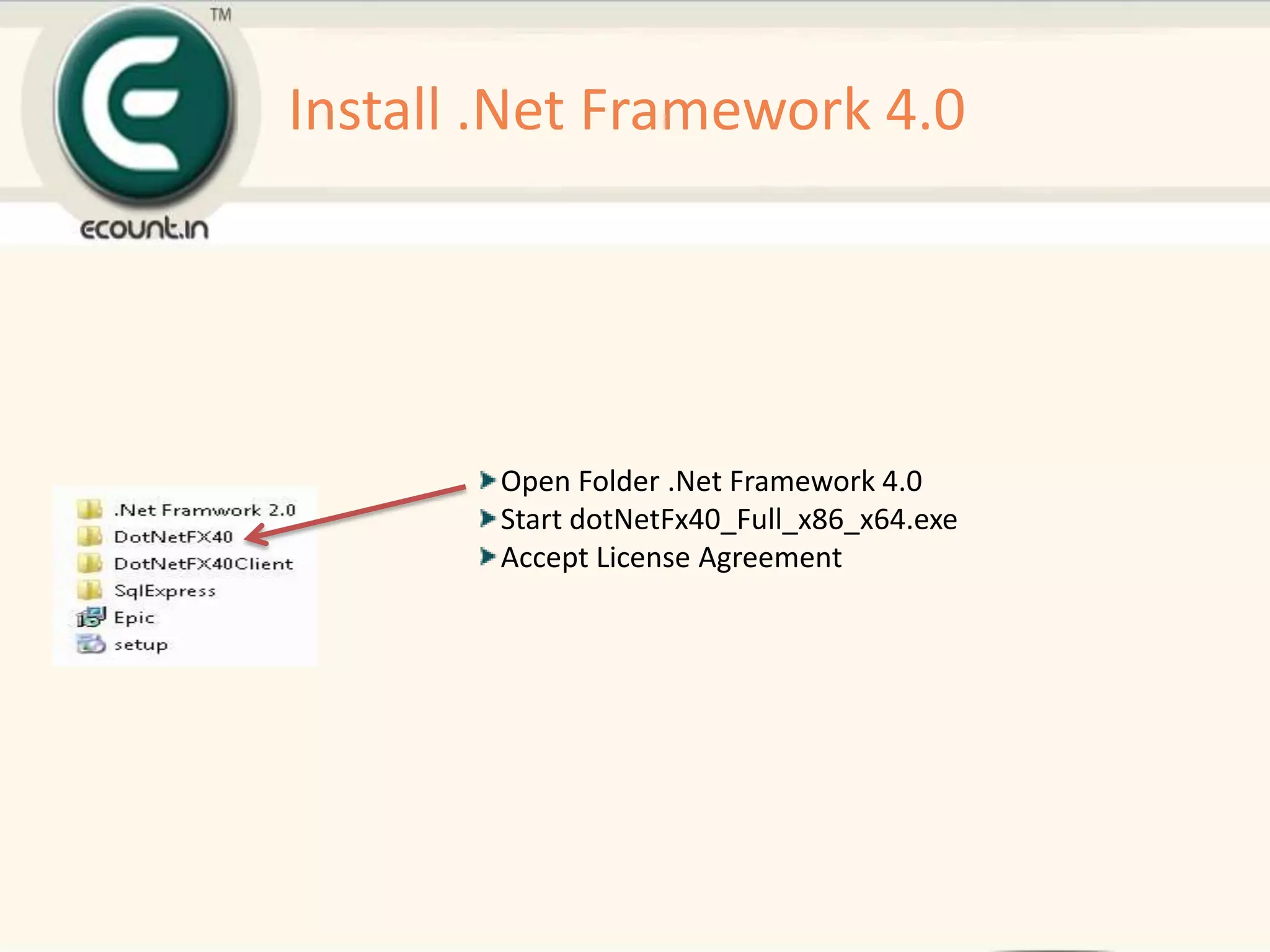 TM
ecount.in

Install .Net Framework 4.0

.Net Framwork 2.0
DotNetFX40
DotNetFX40Client
SqlExpress
Epic
setup

Open Folder .Net Framework 4.0
Start dotNetFx40_Full_x86_x64.exe
Accept License Agreement